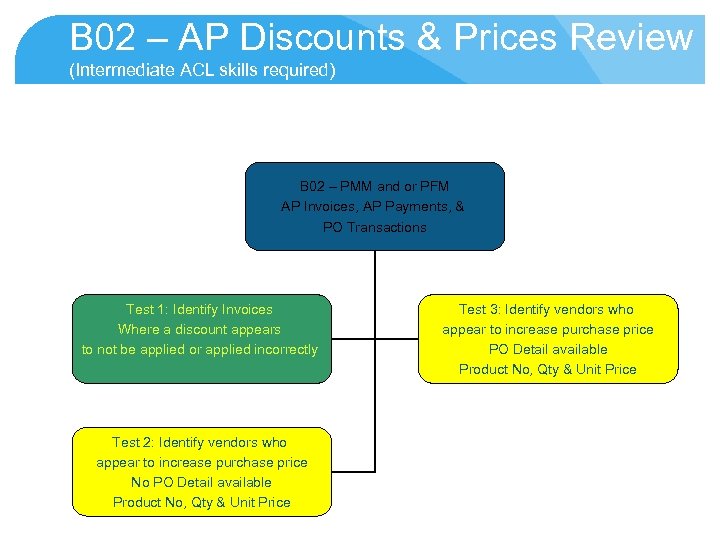 B02 – AP Discounts & Prices Review
(Intermediate ACL skills required)

B02 – PMM and or PFM
AP Invoices, AP Payments, &
PO Transactions

Test 1: Identify Invoices
Where a discount appears
to not be applied or applied incorrectly

Test 3: Identify vendors who
appear to increase purchase price
PO Detail available
Product No, Qty & Unit Price

Test 2: Identify vendors who
appear to increase purchase price
No PO Detail available
Product No, Qty & Unit Price